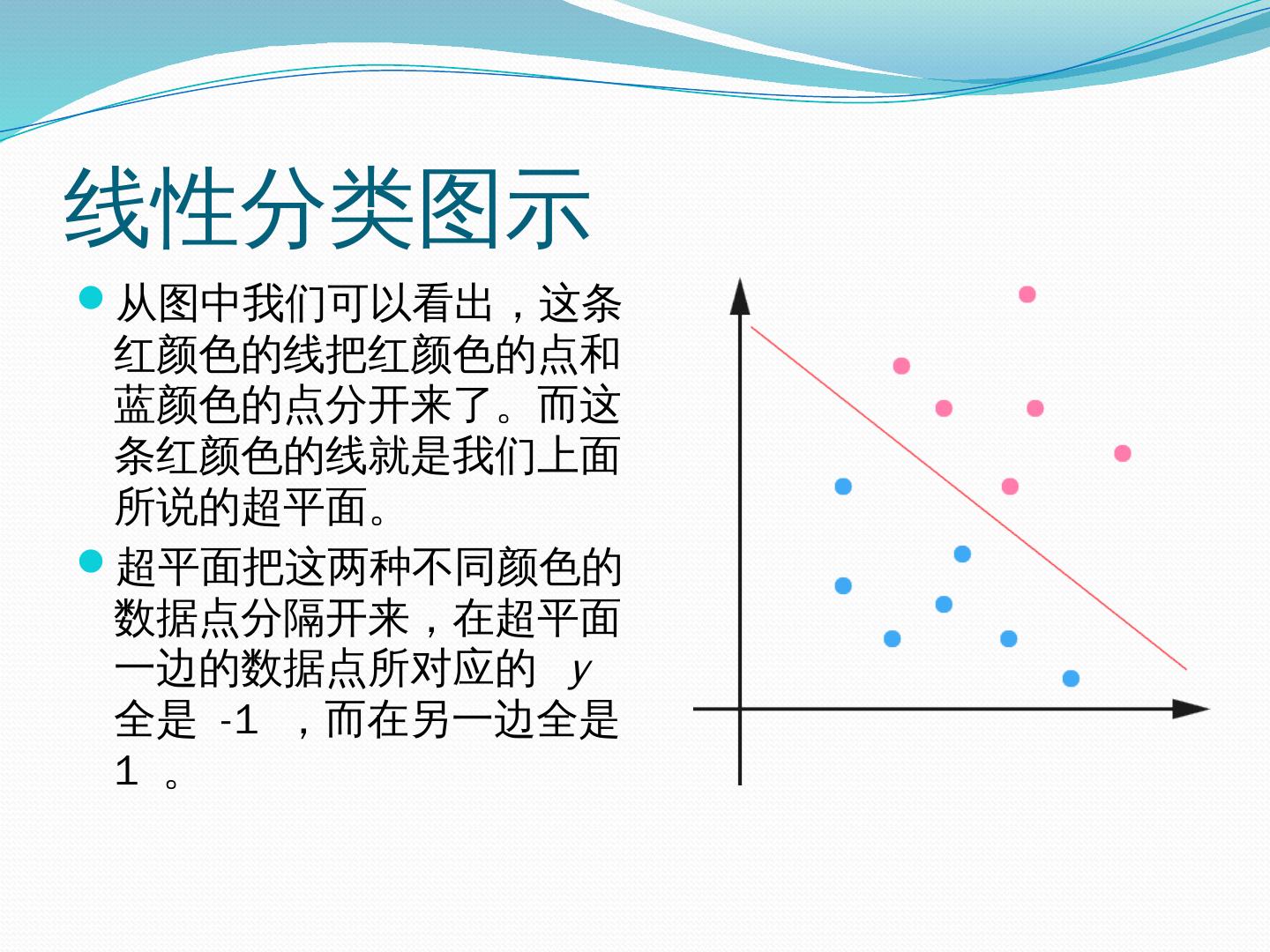 线性分类图示

从图中我们可以看出，这条红颜色的线把红颜色的点和蓝颜色的点分开来了。而这条红颜色的线就是我们上面所说的超平面。

超平面把这两种不同颜色的数据点分隔开来，在超平面一边的数据点所对应的 $y$ 全是 -1 ，而在另一边全是 1 。